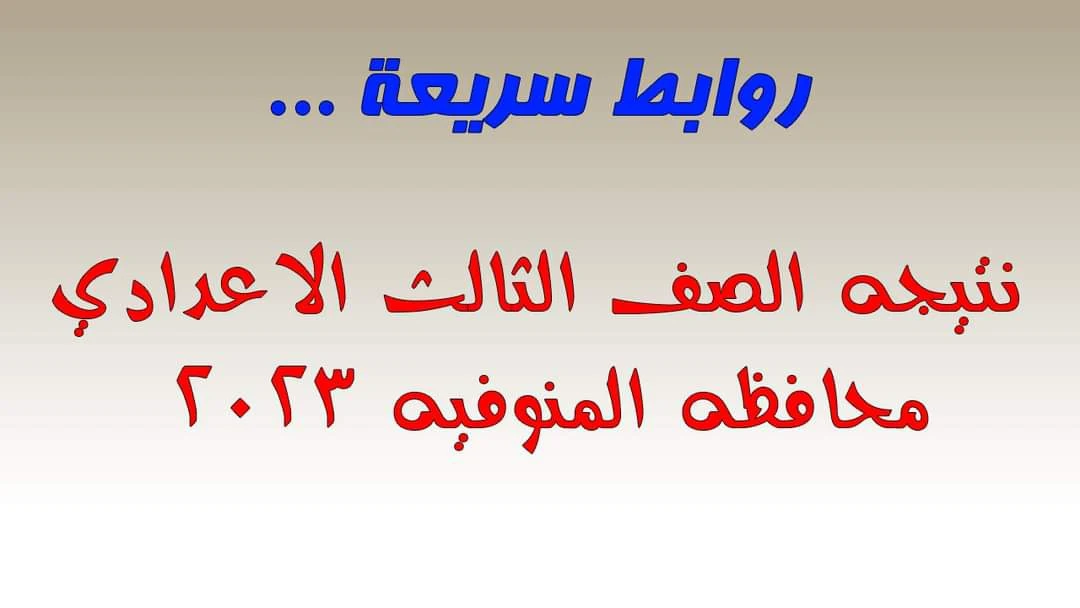 روابط سريعة ...

نتيجه الصف الثالث الاعدادي
محافظه المنوفيه ٢٠٢٣